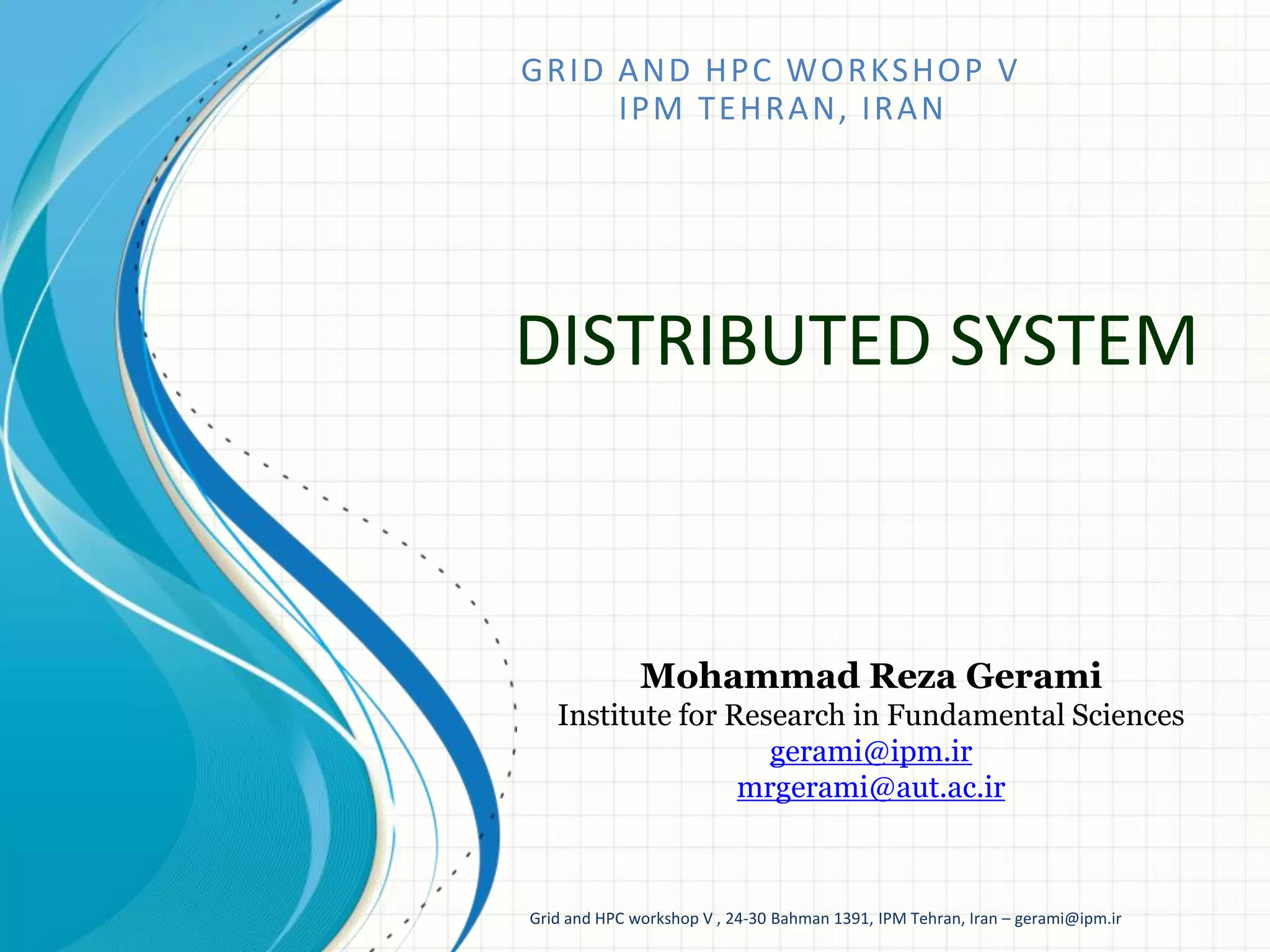 GRID AND HPC WORKSHOP V
IPM TEHRAN, IRAN

DISTRIBUTED SYSTEM

Mohammad Reza Gerami
Institute for Research in Fundamental Sciences
gerami@ipm.ir
mrgerami@aut.ac.ir

Grid and HPC workshop V , 24-30 Bahman 1391, IPM Tehran, Iran – gerami@ipm.ir